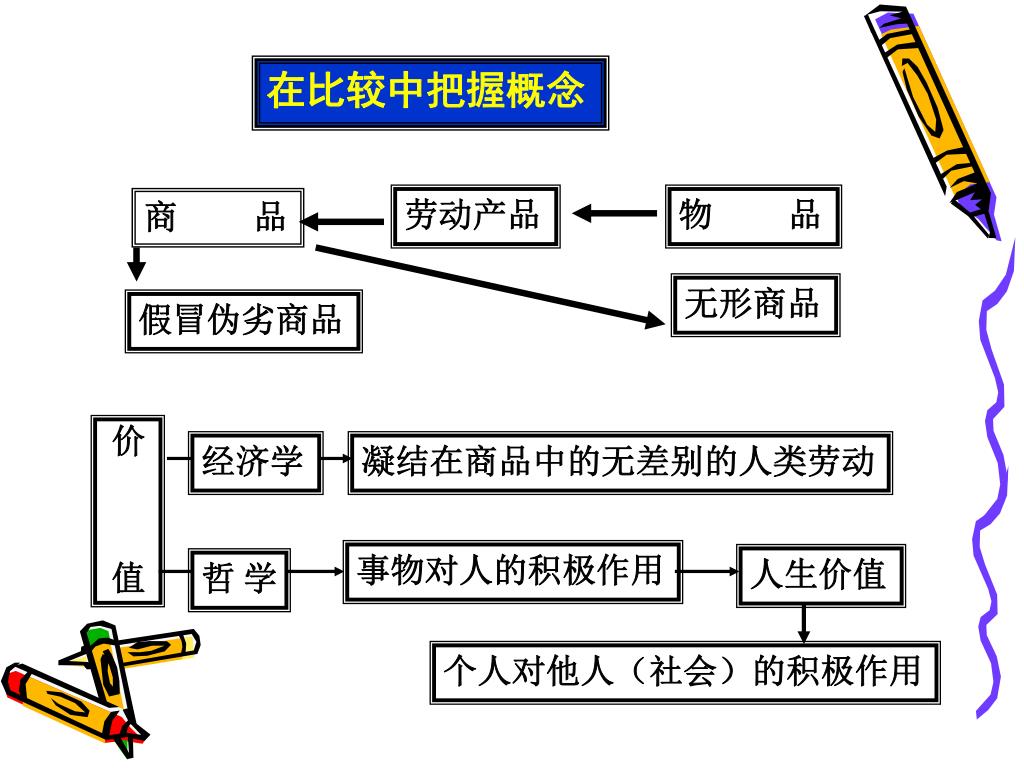 在比较中把握概念

商　　品

劳动产品

物　　品

假冒伪劣商品

无形商品

价

值

经济学

凝结在商品中的无差别的人类劳动

哲 学

事物对人的积极作用

人生价值

个人对他人（社会）的积极作用